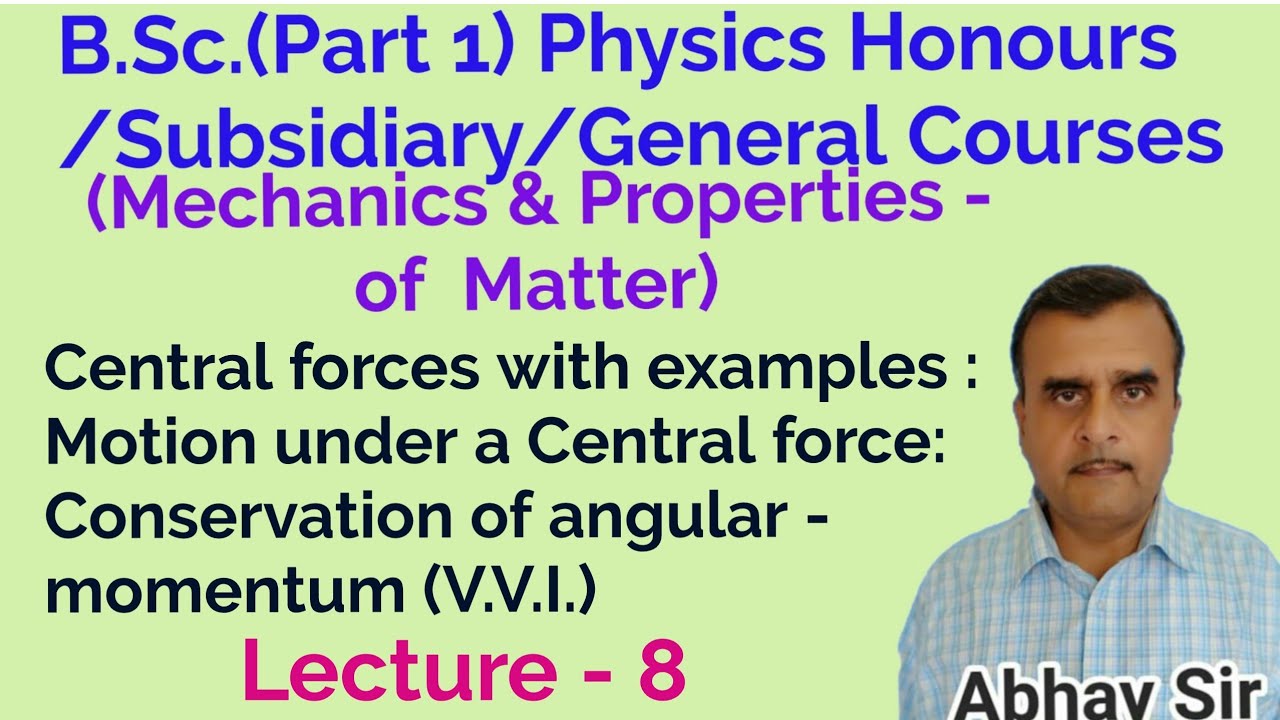 B.Sc.(Part 1) Physics Honours /Subsidiary/General Courses
(Mechanics & Properties - of Matter)

Central forces with examples : Motion under a Central force: Conservation of angular - momentum (V.V.I.)

Lecture - 8

Abhay Sir